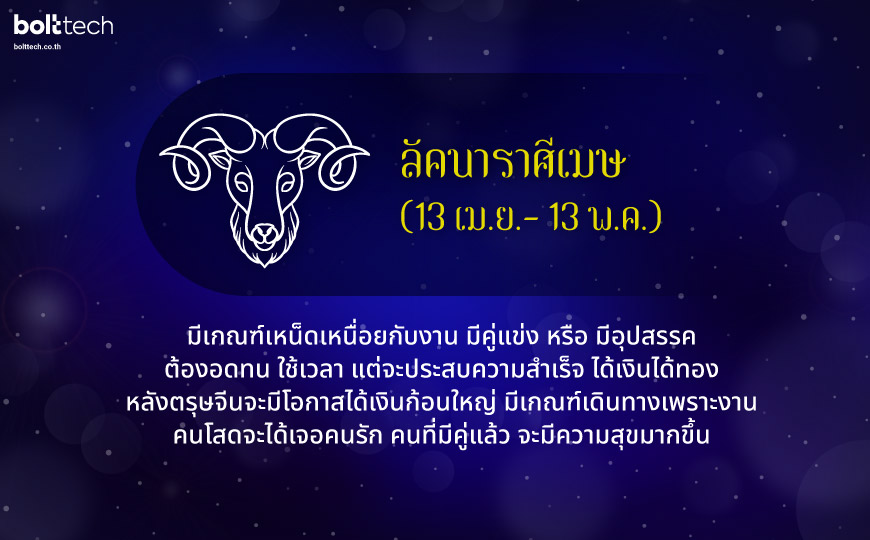 bolttech
bolttech.co.th

ลัคนาราศีเมษ
(13 เม.ย.- 13 พ.ค.)

มีเกณฑ์เหน็ดเหนื่อยกับงาน มีคู่แข่ง หรือ มีอุปสรรค ต้องอดทน ใช้เวลา แต่จะประสบความสำเร็จ ได้เงินได้ทอง หลังตรุษจีนจะมีโอกาสได้เงินก้อนใหญ่ มีเกณฑ์เดินทางเพราะงาน คนโสดจะได้เจอคนรัก คนที่มีคู่แล้ว จะมีความสุขมากขึ้น